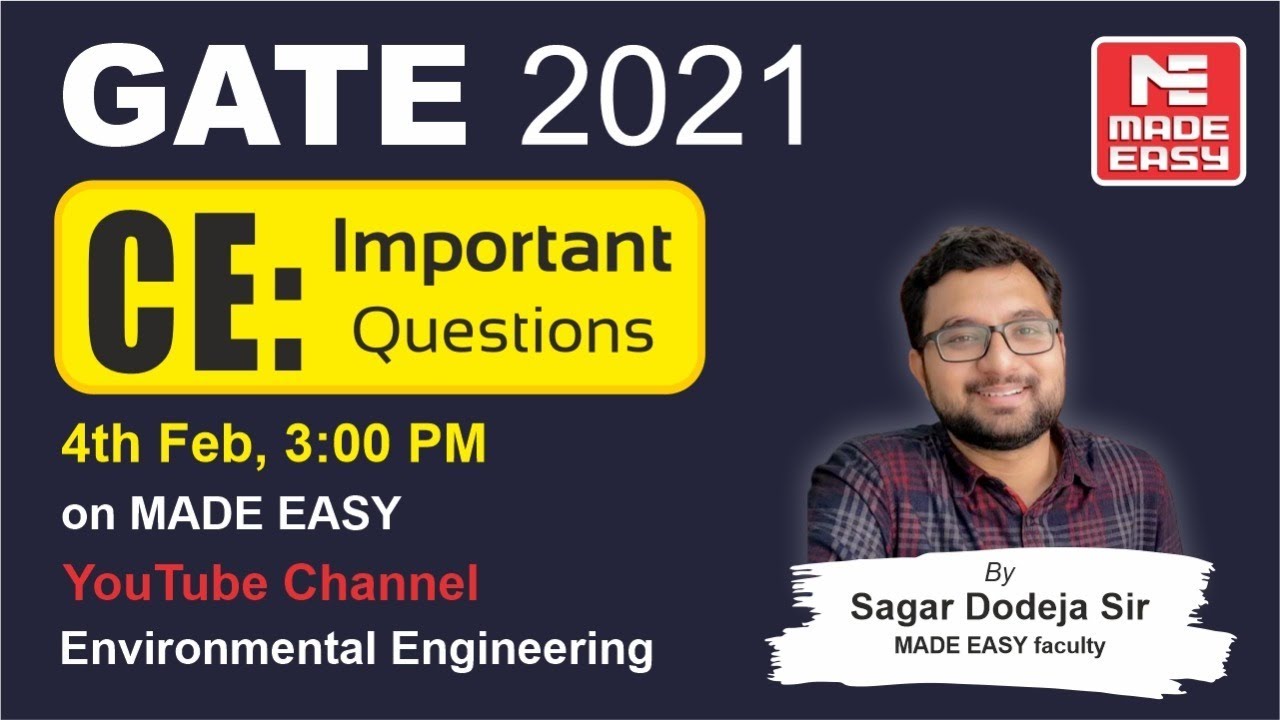 GATE 2021

MADE EASY

CE: Important Questions

4th Feb, 3:00 PM
on MADE EASY
YouTube Channel
Environmental Engineering

By
Sagar Dodeja Sir
MADE EASY faculty